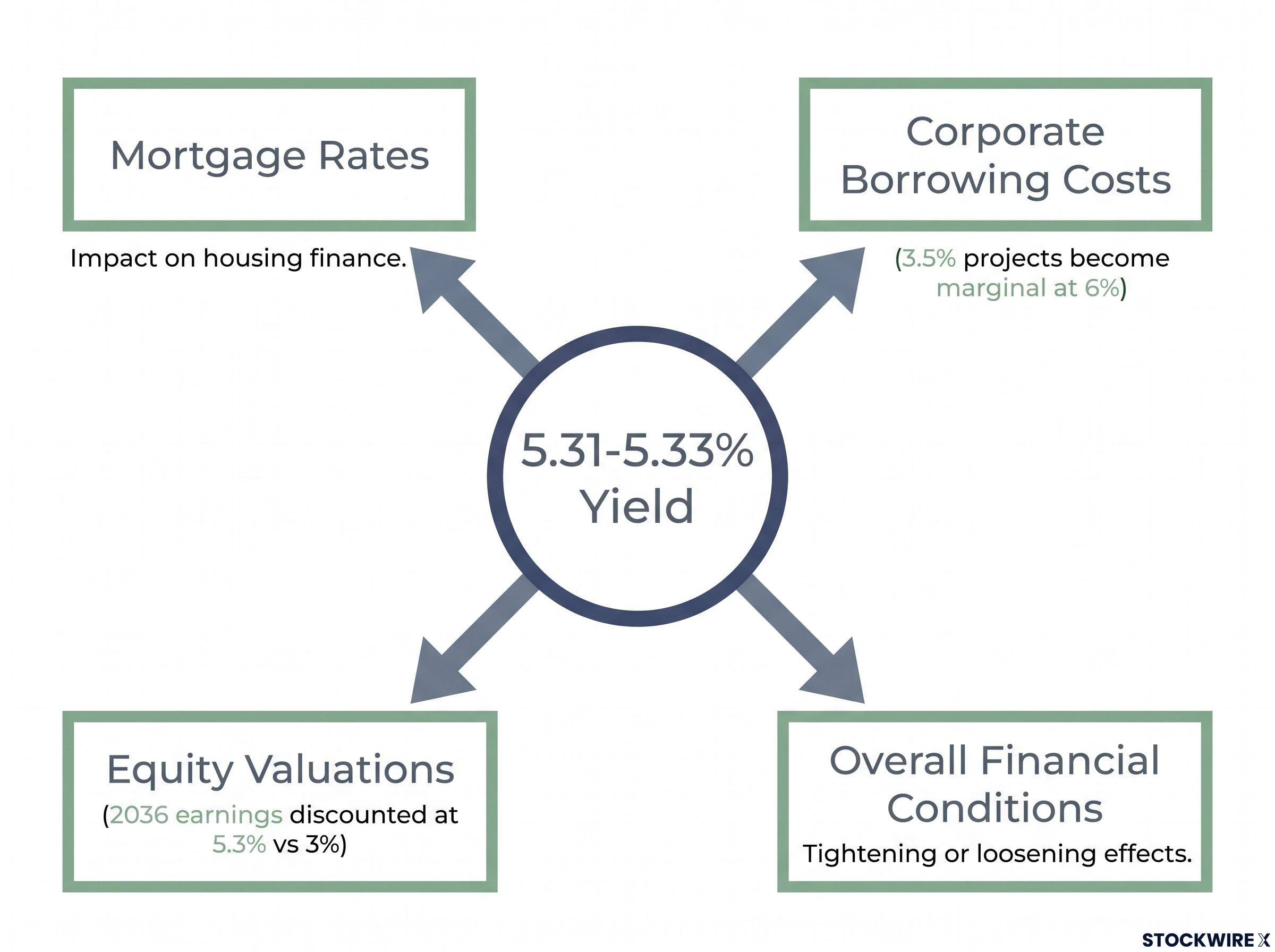 Mortgage Rates

Impact on housing finance.

Corporate Borrowing Costs

(3.5% projects become marginal at 6%)

5.31-5.33% Yield

Equity Valuations

(2036 earnings discounted at 5.3% vs 3%)

Overall Financial Conditions

Tightening or loosening effects.

STOCKWIRE X